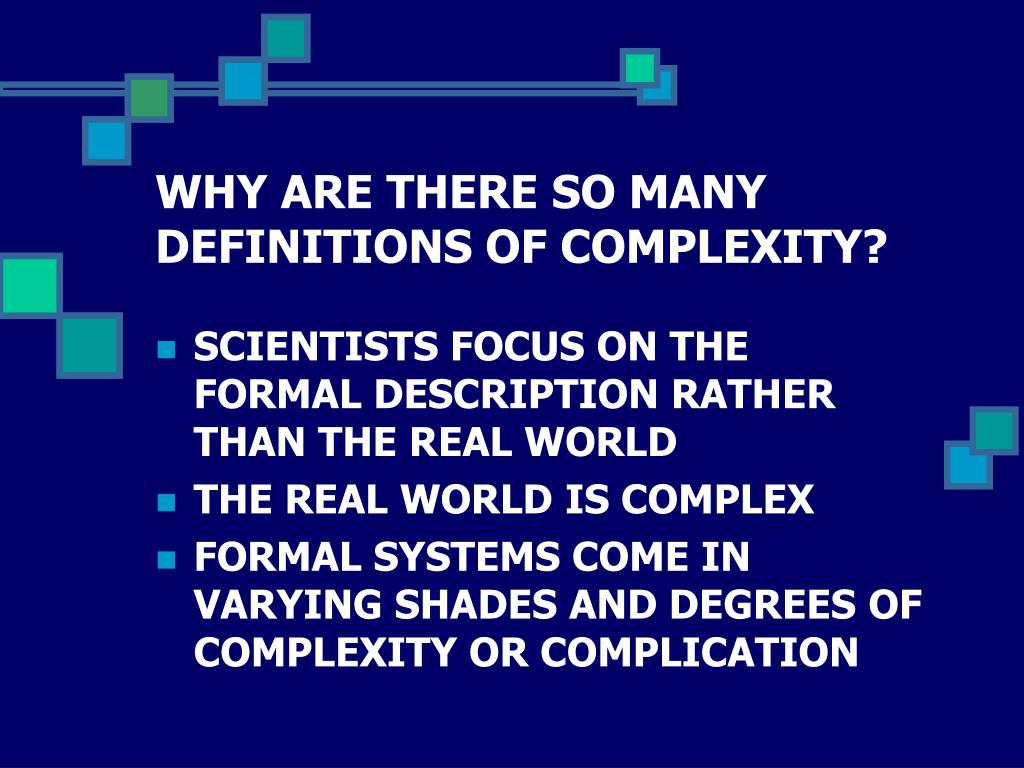 WHY ARE THERE SO MANY DEFINITIONS OF COMPLEXITY?

- SCIENTISTS FOCUS ON THE FORMAL DESCRIPTION RATHER THAN THE REAL WORLD
- THE REAL WORLD IS COMPLEX
- FORMAL SYSTEMS COME IN VARYING SHADES AND DEGREES OF COMPLEXITY OR COMPLICATION